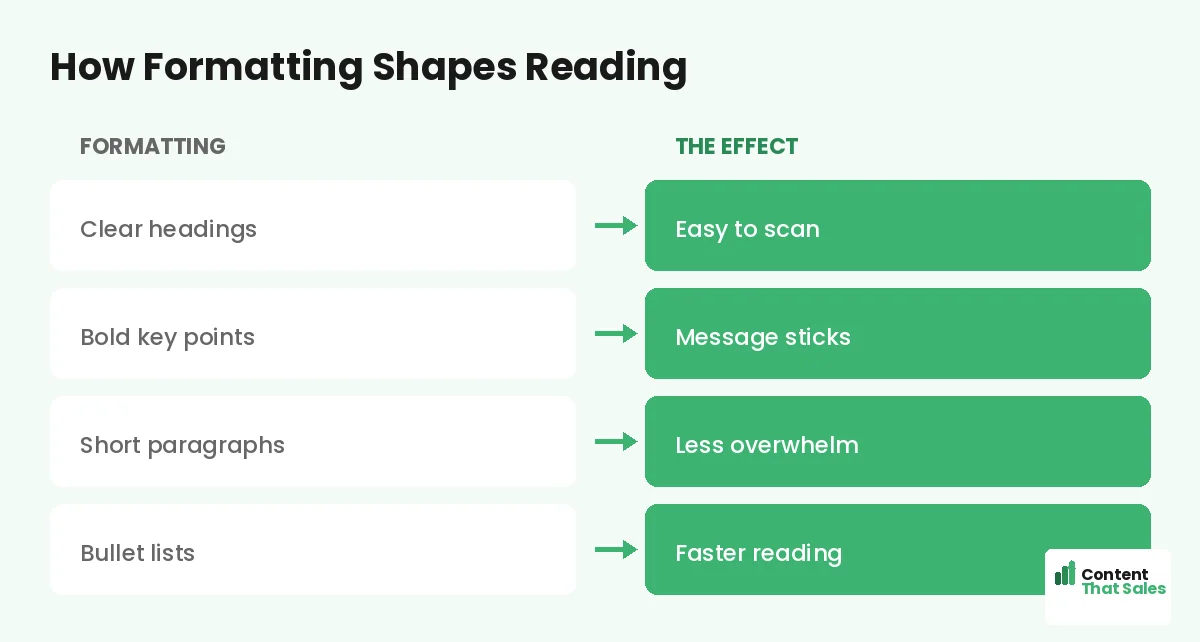 How Formatting Shapes Reading

| FORMATTING | THE EFFECT |
|---|---|
| Clear headings | Easy to scan |
| Bold key points | Message sticks |
| Short paragraphs | Less overwhelm |
| Bullet lists | Faster reading |

Content That Sales